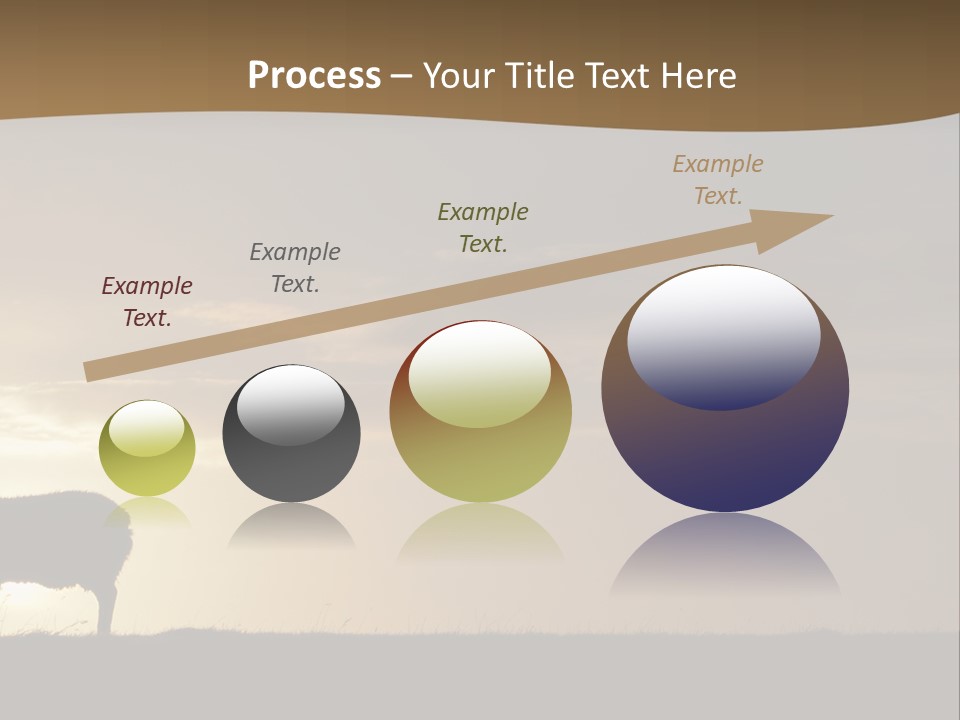 Process – Your Title Text Here

Example Text.

Example Text.

Example Text.

Example Text.